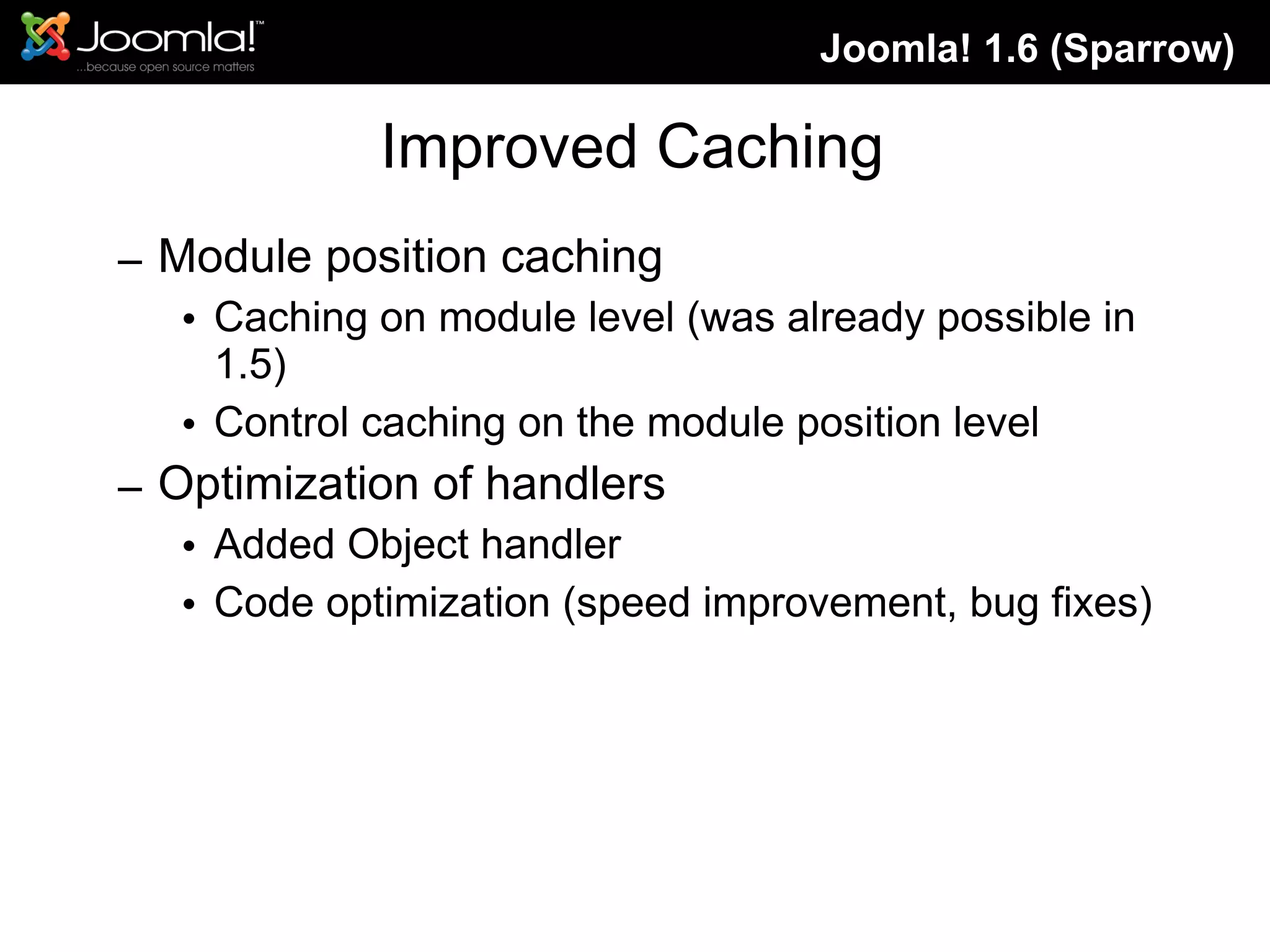 Joomla!™
...because open source matters

Joomla! 1.6 (Sparrow)

Improved Caching

– Module position caching
• Caching on module level (was already possible in 1.5)
• Control caching on the module position level
– Optimization of handlers
• Added Object handler
• Code optimization (speed improvement, bug fixes)